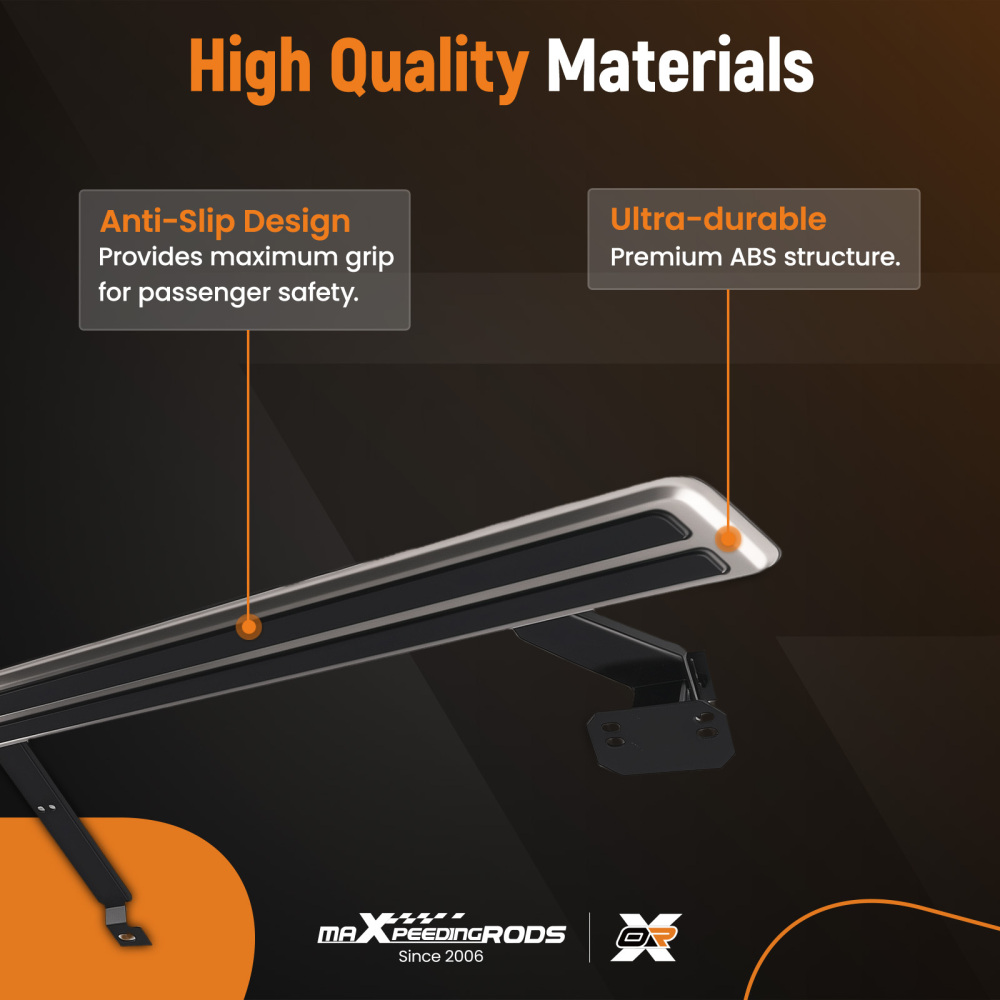 High Quality Materials

Anti-Slip Design
Provides maximum grip for passenger safety.

Ultra-durable
Premium ABS structure.

maXpeedingRODS
Since 2006

OR